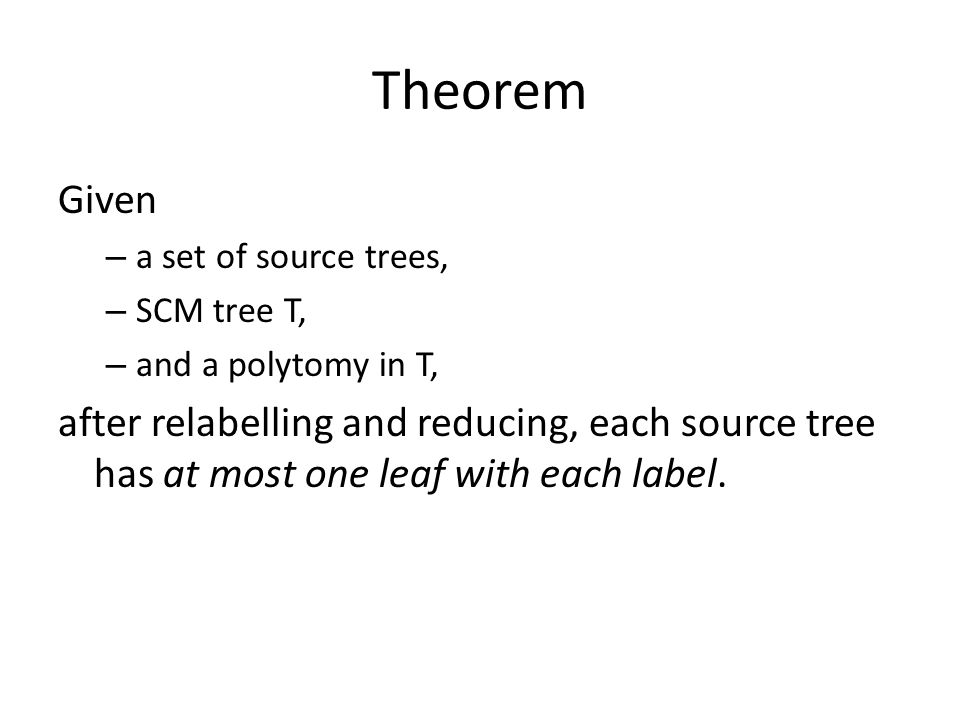 Theorem

Given

– a set of source trees,
– SCM tree T,
– and a polytomy in T,

after relabelling and reducing, each source tree has at most one leaf with each label.